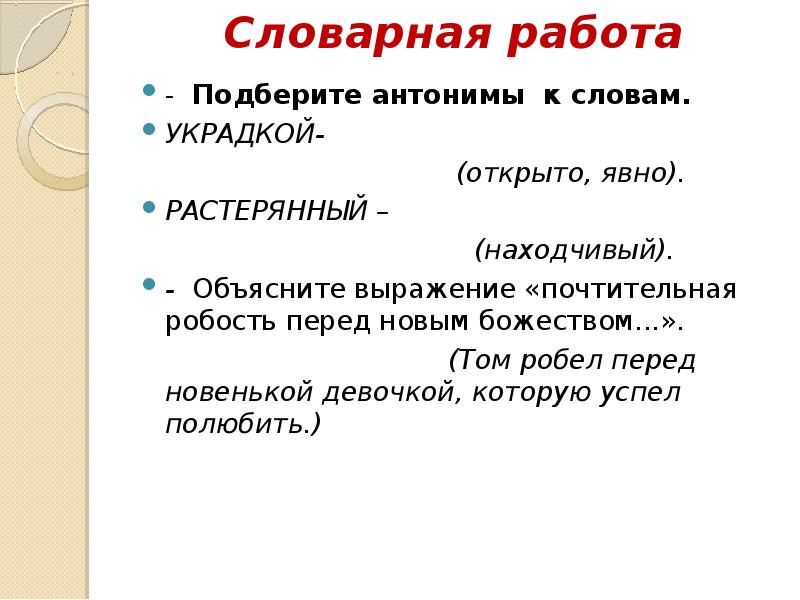 Словарная работа

- Подберите антонимы к словам.

УКРАДКОЙ-

(открыто, явно).

РАСТЕРЯННЫЙ –

(находчивый).

- Объясните выражение «почтительная робость перед новым божеством…».

(Том робел перед новенькой девочкой, которую успел полюбить.)